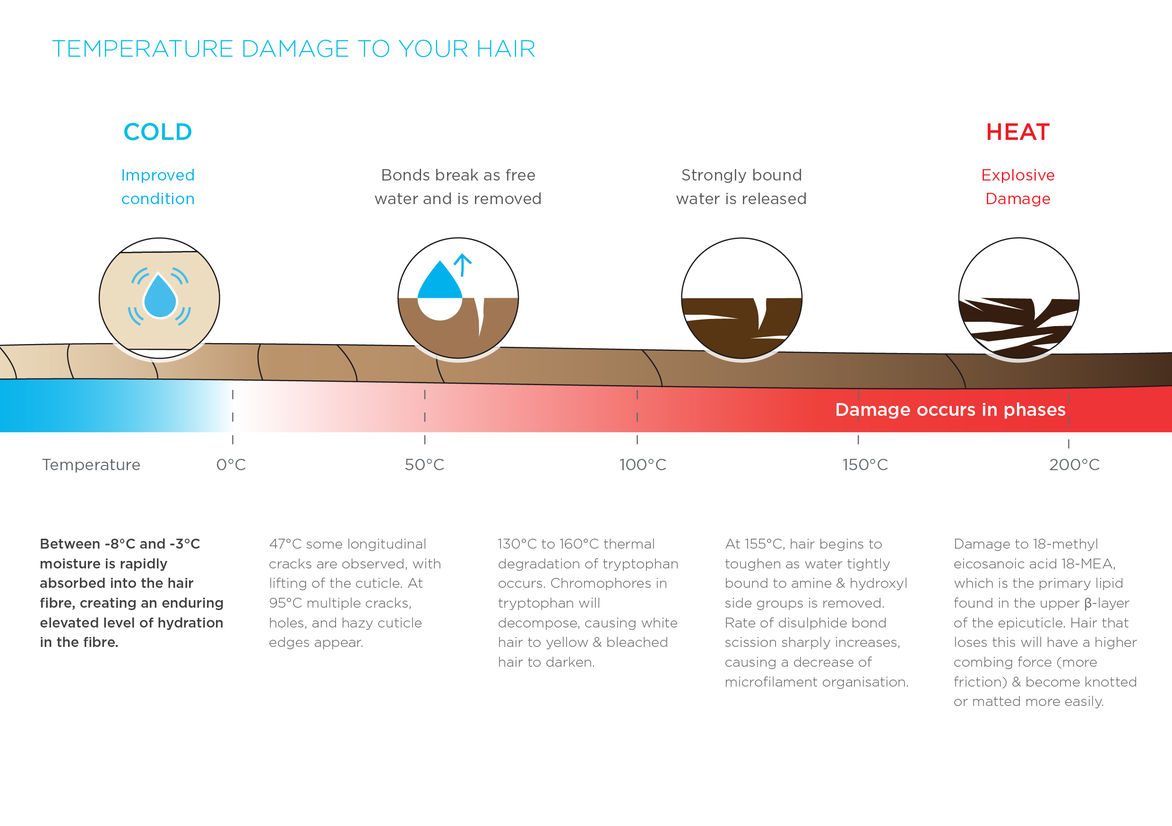 TEMPERATURE DAMAGE TO YOUR HAIR

COLD

Improved condition

Bonds break as free water and is removed

Strongly bound water is released

HEAT

Explosive Damage

Damage occurs in phases

Temperature

0°C

50°C

100°C

150°C

200°C

Between -8°C and -3°C moisture is rapidly absorbed into the hair fibre, creating an enduring elevated level of hydration in the fibre.

47°C some longitudinal cracks are observed, with lifting of the cuticle. At 95°C multiple cracks, holes, and hazy cuticle edges appear.

130°C to 160°C thermal degradation of tryptophan occurs. Chromophores in tryptophan will decompose, causing white hair to yellow & bleached hair to darken.

At 155°C, hair begins to toughen as water tightly bound to amine & hydroxyl side groups is removed. Rate of disulphide bond scission sharply increases, causing a decrease of microfilament organisation.

Damage to 18-methyl eicosanoic acid 18-MEA, which is the primary lipid found in the upper β-layer of the epicuticle. Hair that loses this will have a higher combing force (more friction) & become knotted or matted more easily.